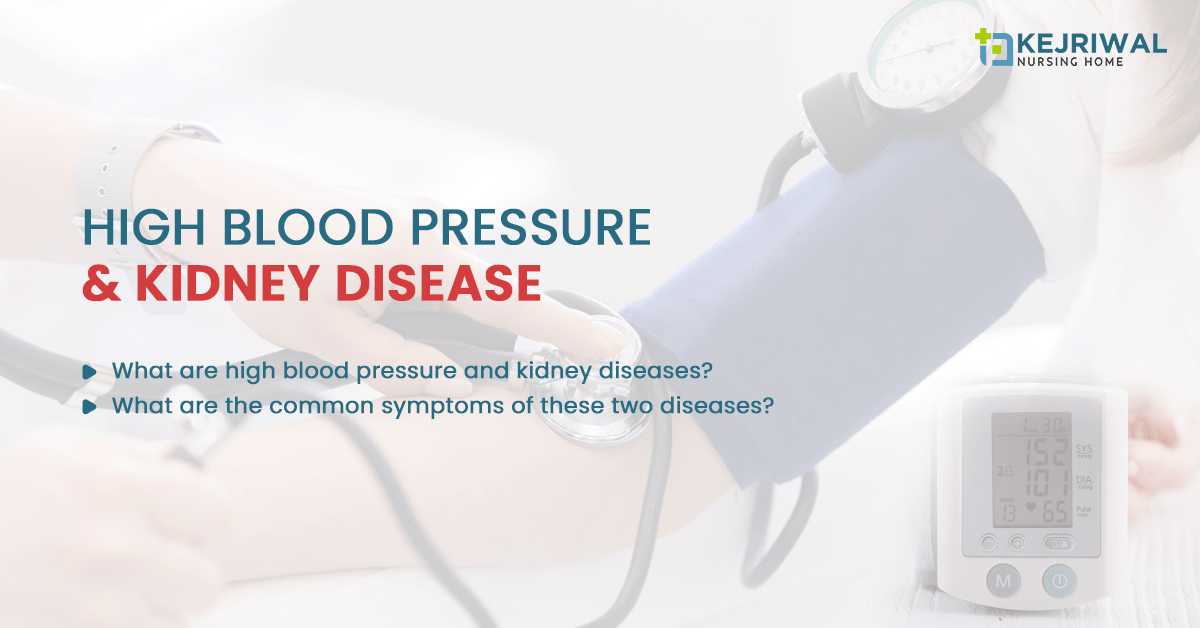 KEJRIWAL
NURSING HOME

HIGH BLOOD PRESSURE
& KIDNEY DISEASE

What are high blood pressure and kidney diseases?
What are the common symptoms of these two diseases?

1:30
152 SYS
101 DIA
13 65 Pulse
M